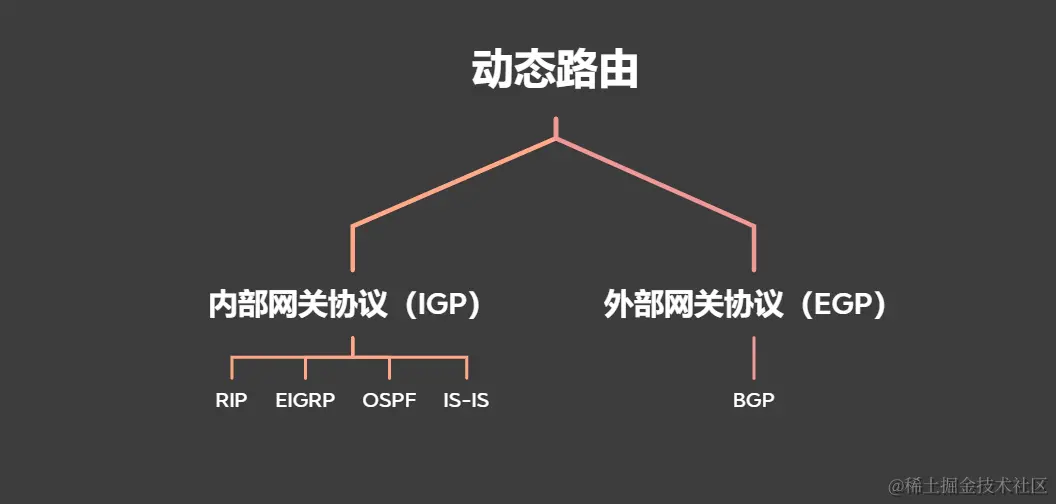 动态路由

内部网关协议（IGP）

外部网关协议（EGP）

RIP EIGRP OSPF IS-IS

BGP

@稀土掘金技术社区